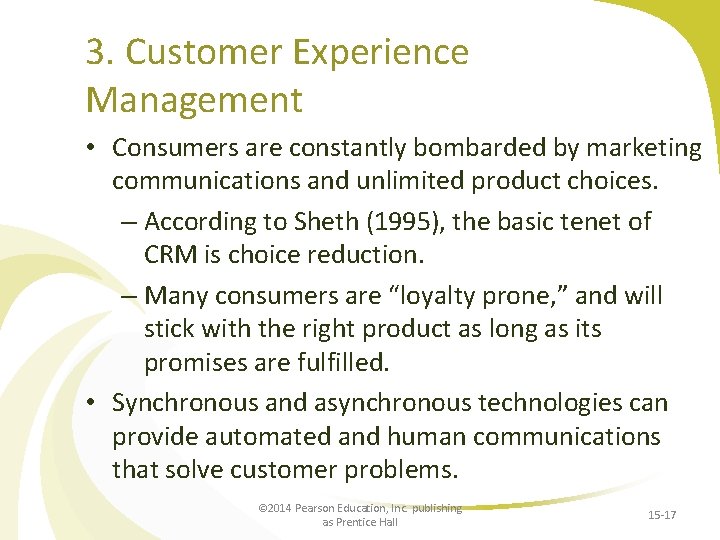 3. Customer Experience Management

• Consumers are constantly bombarded by marketing communications and unlimited product choices.

– According to Sheth (1995), the basic tenet of CRM is choice reduction.

– Many consumers are “loyalty prone,” and will stick with the right product as long as its promises are fulfilled.

• Synchronous and asynchronous technologies can provide automated and human communications that solve customer problems.

©2014 Pearson Education, Inc. publishing as Prentice Hall

15-17